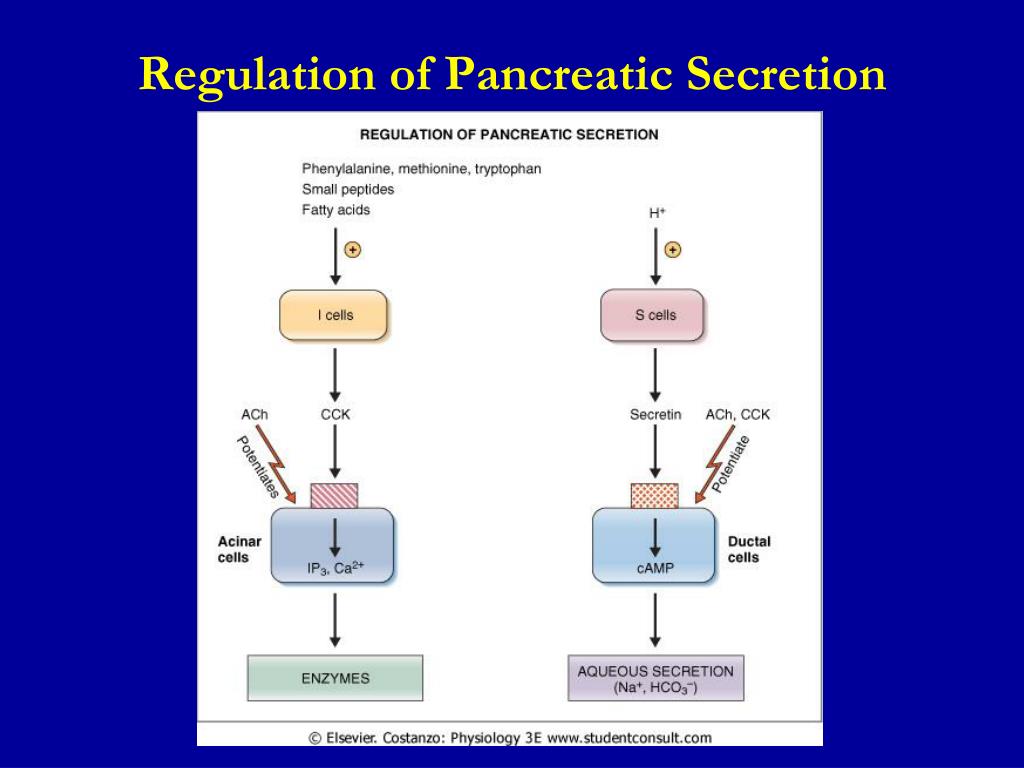 Regulation of Pancreatic Secretion

REGULATION OF PANCREATIC SECRETION

Phenylalanine, methionine, tryptophan
Small peptides
Fatty acids

+

I cells

ACh

CCK

Potentiates

Acinar cells

$IP_3$, $Ca^{2+}$

ENZYMES

$H^+$

+

S cells

Secretin

ACh, CCK

Potentiate

Ductal cells

cAMP

AQUEOUS SECRETION
($Na^+$, $HCO_3^-$)

© Elsevier. Costanzo: Physiology 3E www.studentconsult.com